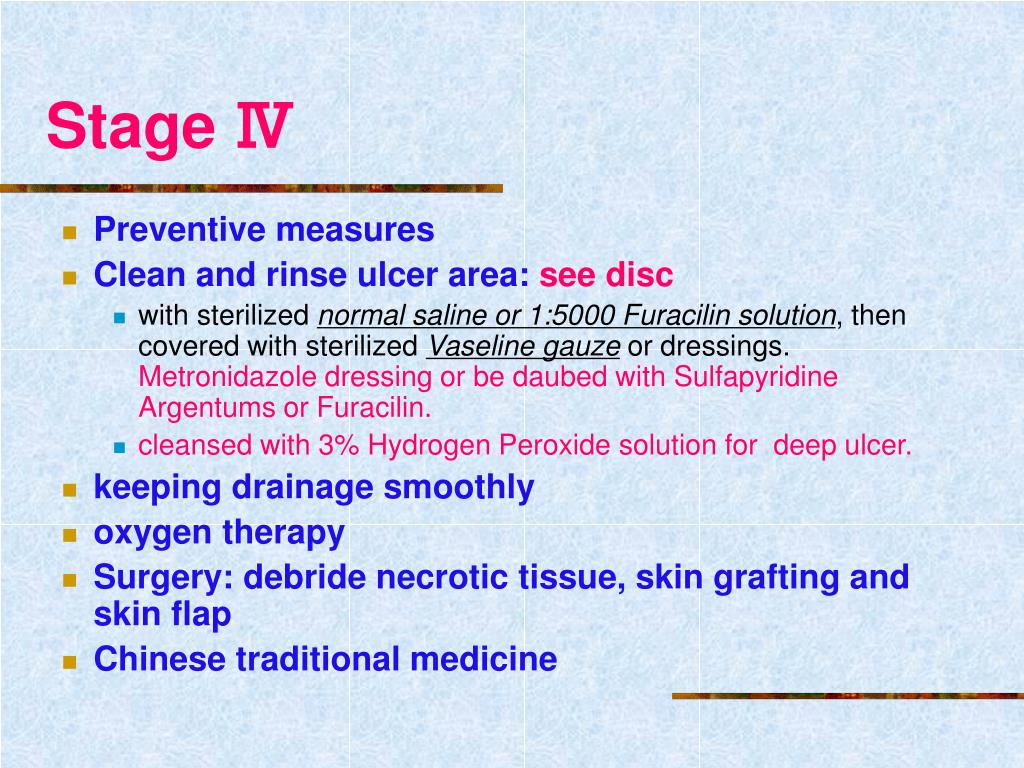 Stage Ⅳ

- Preventive measures
- Clean and rinse ulcer area: see disc
  - with sterilized normal saline or 1:5000 Furacilin solution, then covered with sterilized Vaseline gauze or dressings. Metronidazole dressing or be daubed with Sulfapyridine Argentums or Furacilin.
  - cleansed with 3% Hydrogen Peroxide solution for deep ulcer.
- keeping drainage smoothly
- oxygen therapy
- Surgery: debride necrotic tissue, skin grafting and skin flap
- Chinese traditional medicine